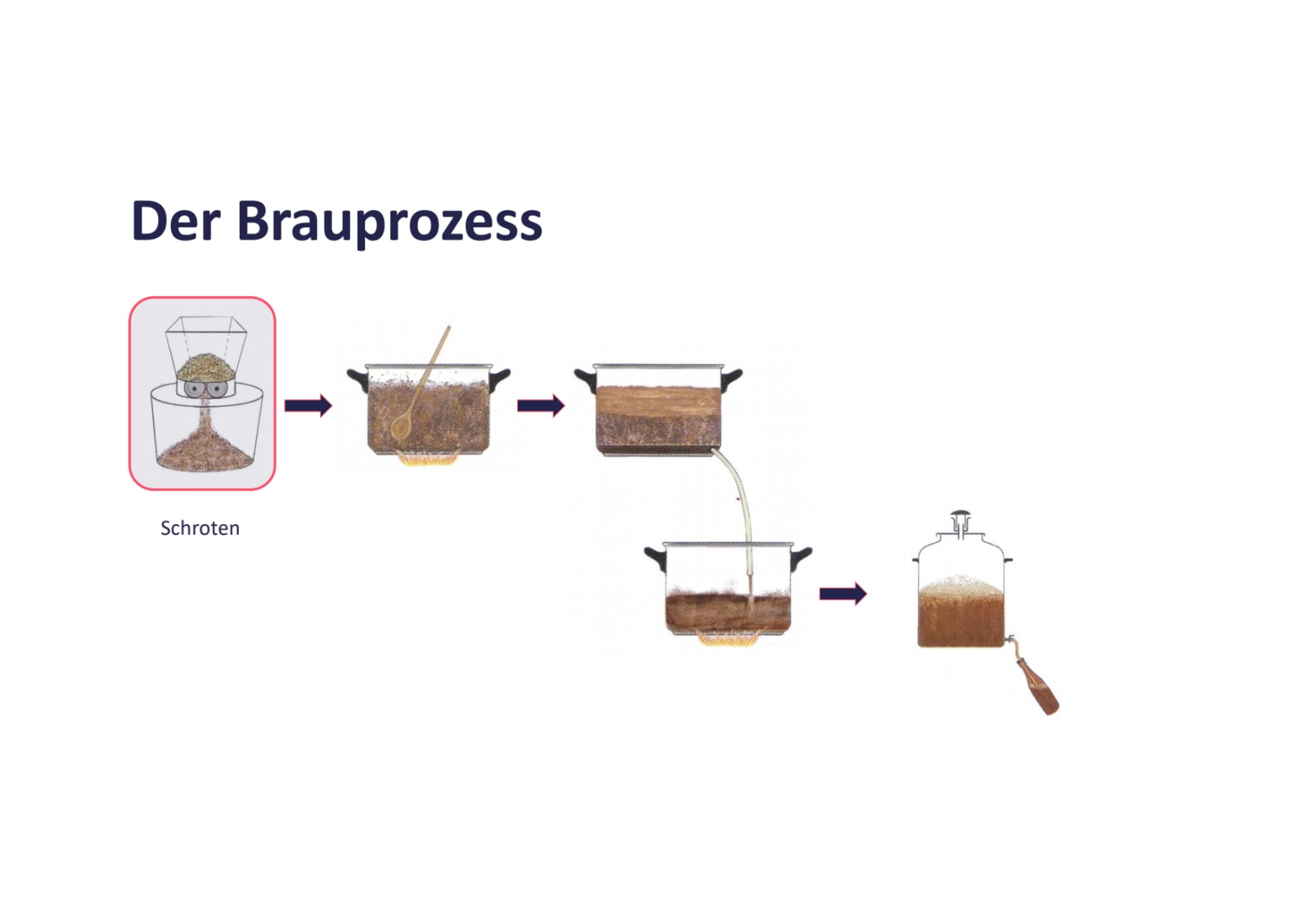 Der Brauprozess

Schroten